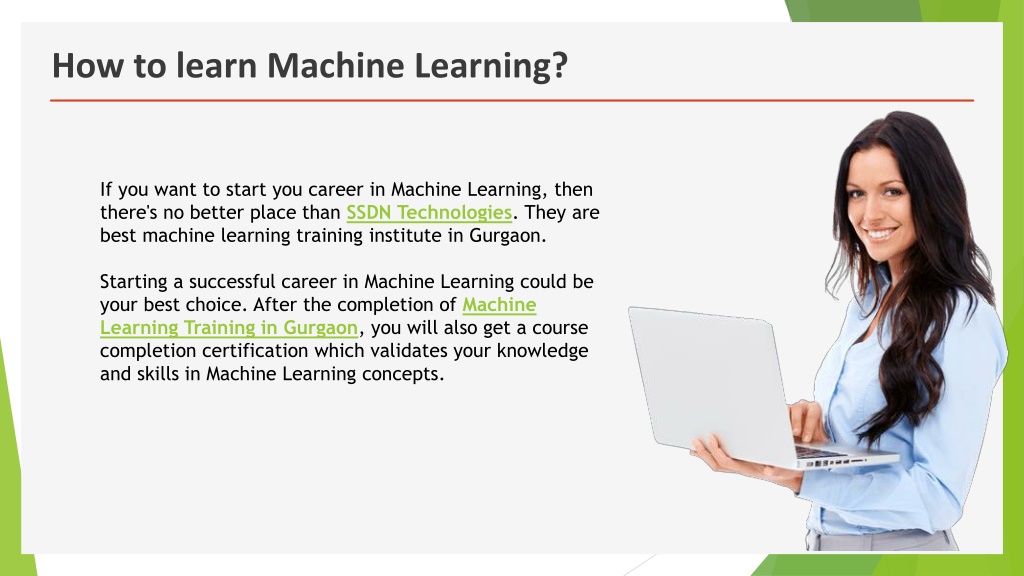 How to learn Machine Learning?

If you want to start you career in Machine Learning, then there's no better place than SSDN Technologies. They are best machine learning training institute in Gurgaon.

Starting a successful career in Machine Learning could be your best choice. After the completion of Machine Learning Training in Gurgaon, you will also get a course completion certification which validates your knowledge and skills in Machine Learning concepts.